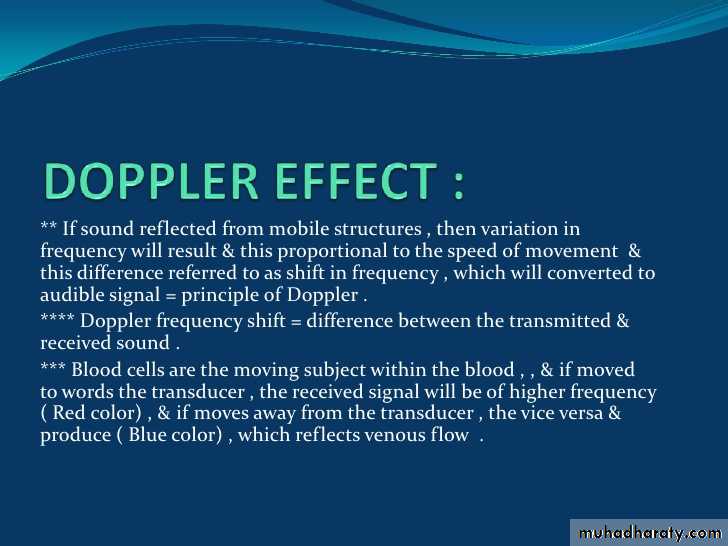 DOPPLER EFFECT :

** If sound reflected from mobile structures , then variation in frequency will result & this proportional to the speed of movement & this difference referred to as shift in frequency , which will converted to audible signal = principle of Doppler .

**** Doppler frequency shift = difference between the transmitted & received sound .

*** Blood cells are the moving subject within the blood , , & if moved to words the transducer , the received signal will be of higher frequency ( Red color) , & if moves away from the transducer , the vice versa & produce ( Blue color) , which reflects venous flow .

muhadharaty.com